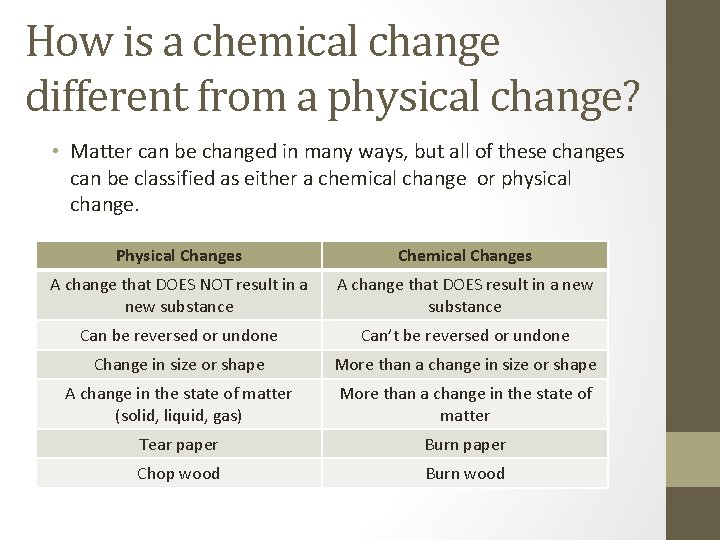 How is a chemical change different from a physical change?

• Matter can be changed in many ways, but all of these changes can be classified as either a chemical change or physical change.

| Physical Changes | Chemical Changes |
|---|---|
| A change that DOES NOT result in a new substance | A change that DOES result in a new substance |
| Can be reversed or undone | Can't be reversed or undone |
| Change in size or shape | More than a change in size or shape |
| A change in the state of matter (solid, liquid, gas) | More than a change in the state of matter |
| Tear paper | Burn paper |
| Chop wood | Burn wood |